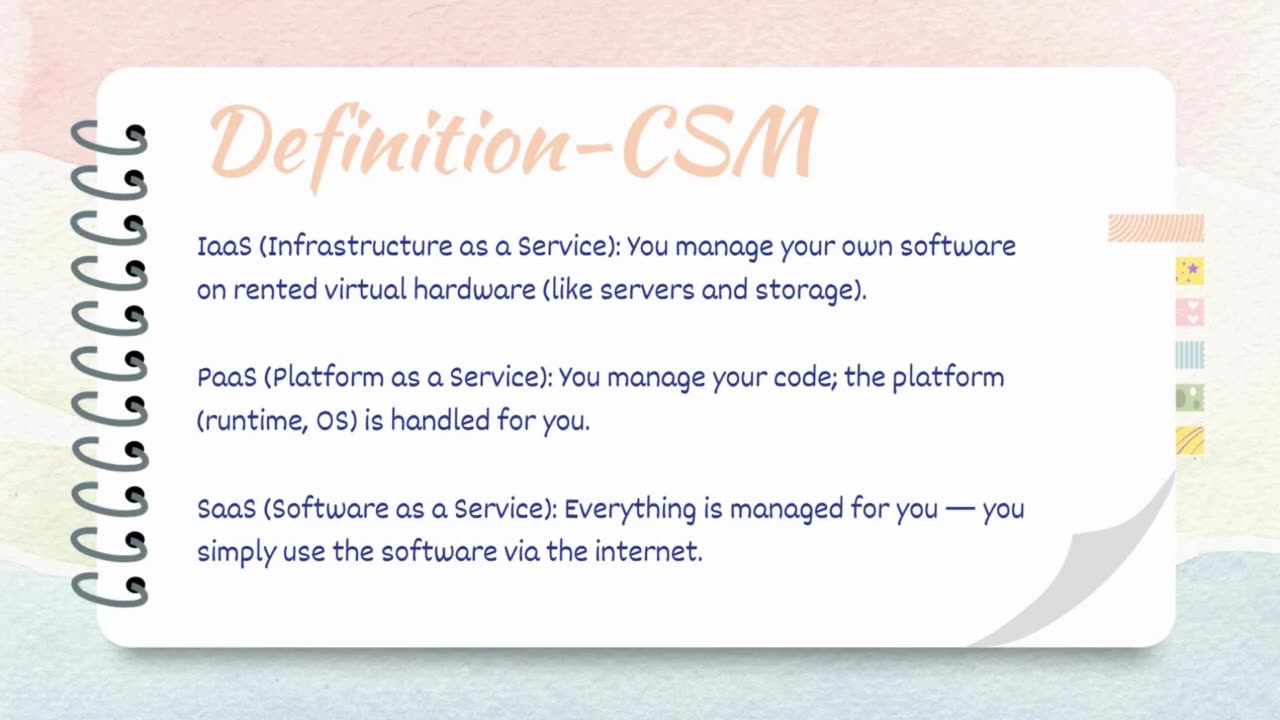 Definition-CSM

IaaS (Infrastructure as a Service): You manage your own software on rented virtual hardware (like servers and storage).

PaaS (Platform as a Service): You manage your code; the platform (runtime, OS) is handled for you.

SaaS (Software as a Service): Everything is managed for you — you simply use the software via the internet.